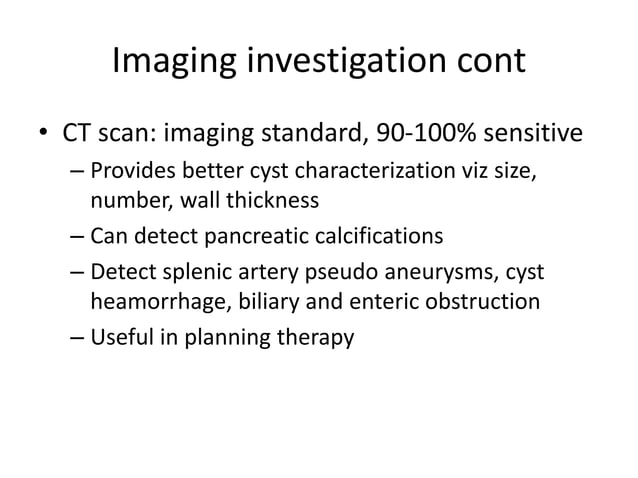 Imaging investigation cont

• CT scan: imaging standard, 90-100% sensitive
– Provides better cyst characterization viz size, number, wall thickness
– Can detect pancreatic calcifications
– Detect splenic artery pseudo aneurysms, cyst heamorrhage, biliary and enteric obstruction
– Useful in planning therapy